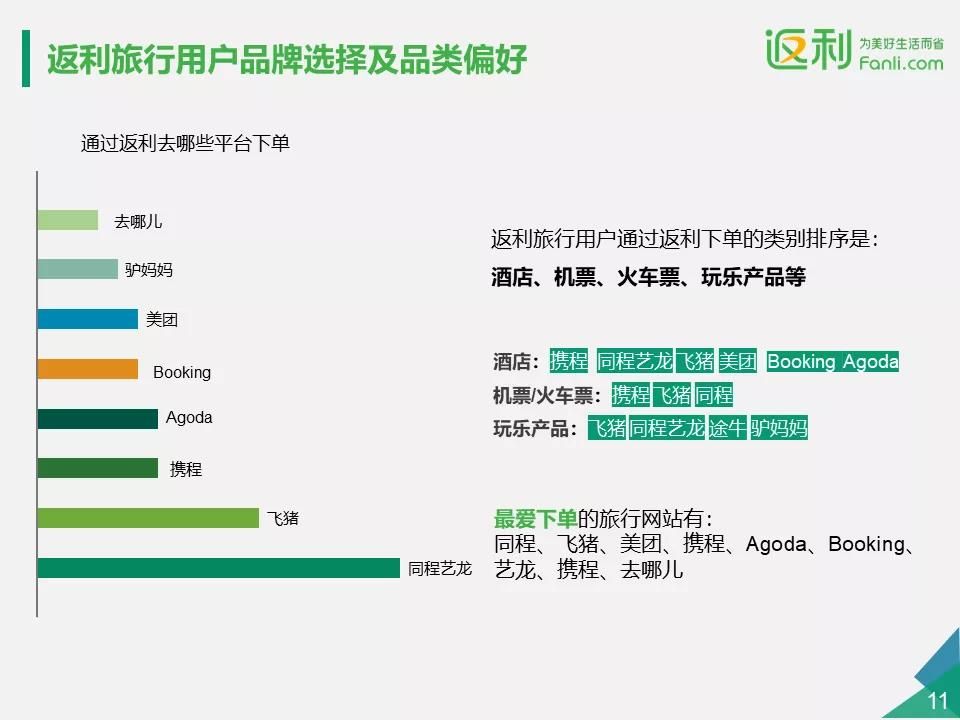 返利旅行用户品牌选择及品类偏好

返利 为美好生活而省 Fanli.com

通过返利去哪些平台下单

去哪儿
驴妈妈
美团
Booking
Agoda
携程
飞猪
同程艺龙

返利旅行用户通过返利下单的类别排序是：
酒店、机票、火车票、玩乐产品等

酒店：携程 同程艺龙 飞猪 美团 Booking Agoda
机票/火车票：携程 飞猪 同程
玩乐产品：飞猪 同程艺龙 途牛 驴妈妈

最爱下单的旅行网站有：
同程、飞猪、美团、携程、Agoda、Booking、艺龙、携程、去哪儿

11